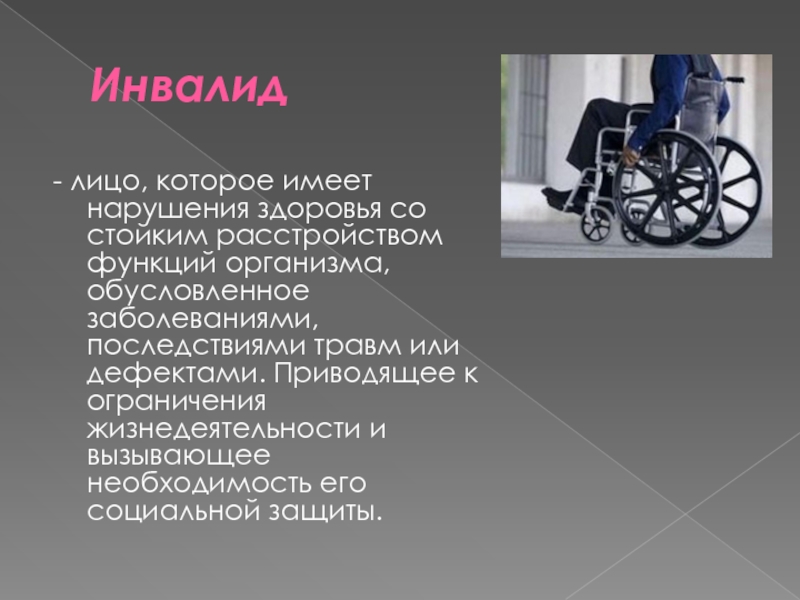 Инвалид

- лицо, которое имеет нарушения здоровья со стойким расстройством функций организма, обусловленное заболеваниями, последствиями травм или дефектами. Приводящее к ограничения жизнедеятельности и вызывающее необходимость его социальной защиты.